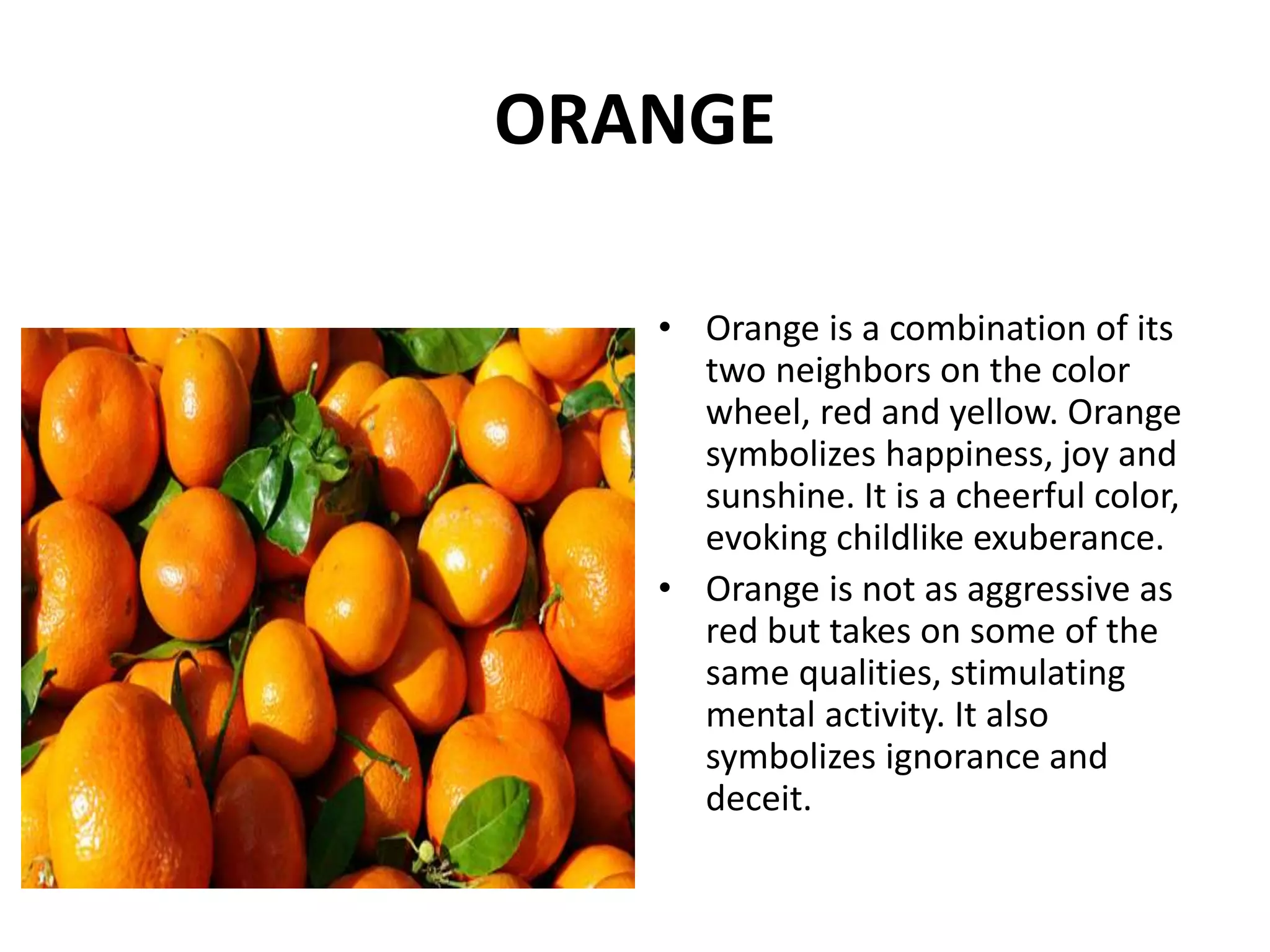 ORANGE

• Orange is a combination of its two neighbors on the color wheel, red and yellow. Orange symbolizes happiness, joy and sunshine. It is a cheerful color, evoking childlike exuberance.
• Orange is not as aggressive as red but takes on some of the same qualities, stimulating mental activity. It also symbolizes ignorance and deceit.